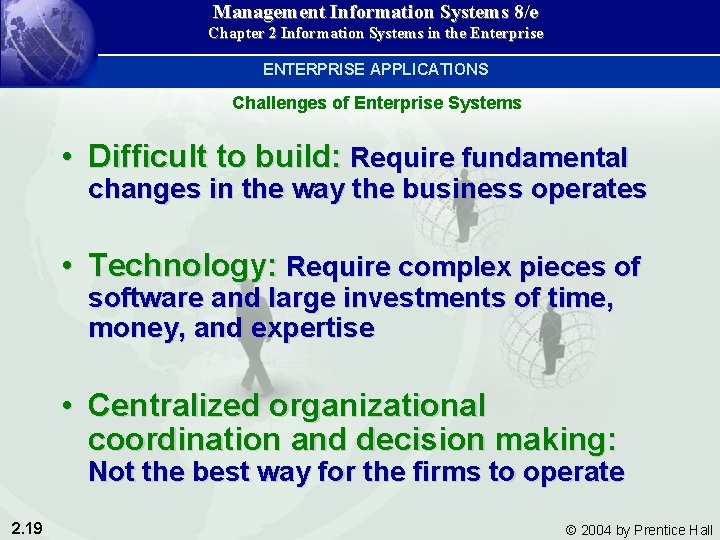 Management Information Systems 8/e
Chapter 2 Information Systems in the Enterprise

ENTERPRISE APPLICATIONS

Challenges of Enterprise Systems

• Difficult to build: Require fundamental changes in the way the business operates

• Technology: Require complex pieces of software and large investments of time, money, and expertise

• Centralized organizational coordination and decision making: Not the best way for the firms to operate

2.19

© 2004 by Prentice Hall